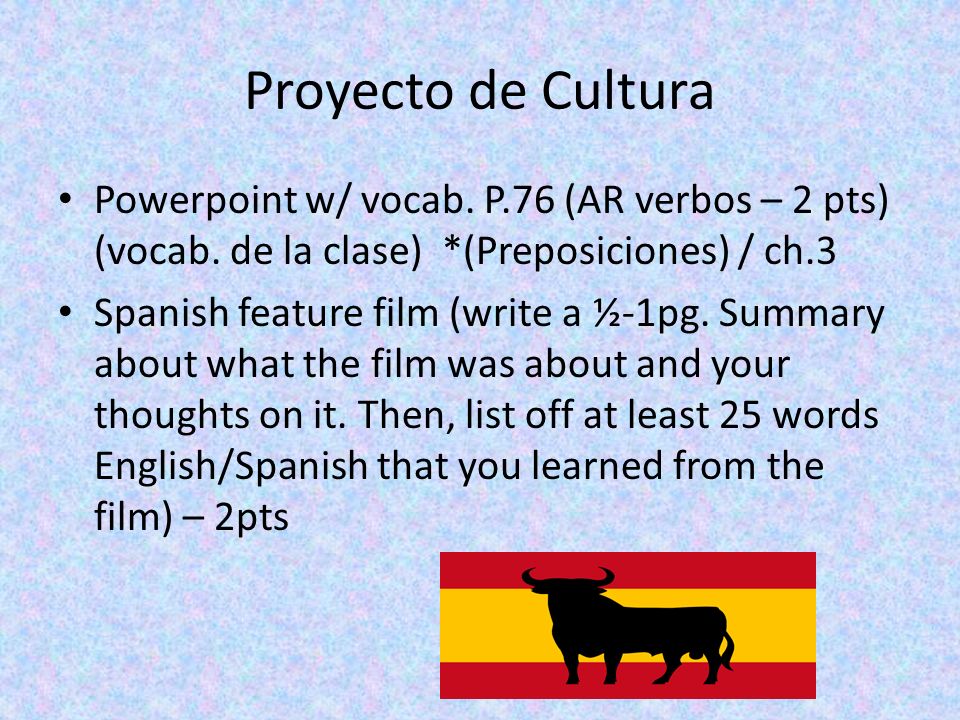 Proyecto de Cultura

• Powerpoint w/ vocab. P.76 (AR verbos – 2 pts) (vocab. de la clase) *(Preposiciones) / ch.3

• Spanish feature film (write a ½-1pg. Summary about what the film was about and your thoughts on it. Then, list off at least 25 words English/Spanish that you learned from the film) – 2pts